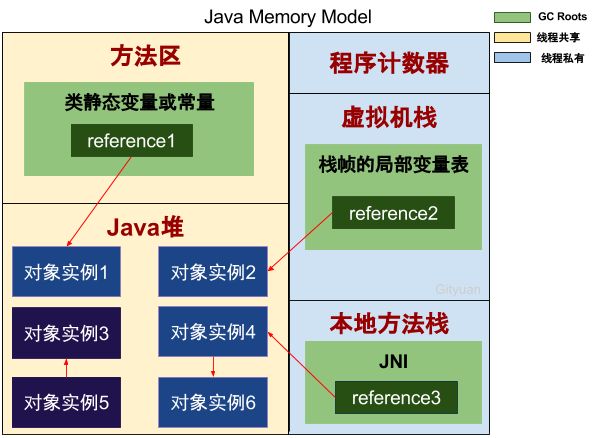 Java Memory Model

GC Roots
线程共享
线程私有

方法区

类静态变量或常量

reference1

Java堆

对象实例1

对象实例2

对象实例3

对象实例4

对象实例5

对象实例6

程序计数器

虚拟机栈

栈帧的局部变量表

reference2

Gityuan

本地方法栈

JNI

reference3